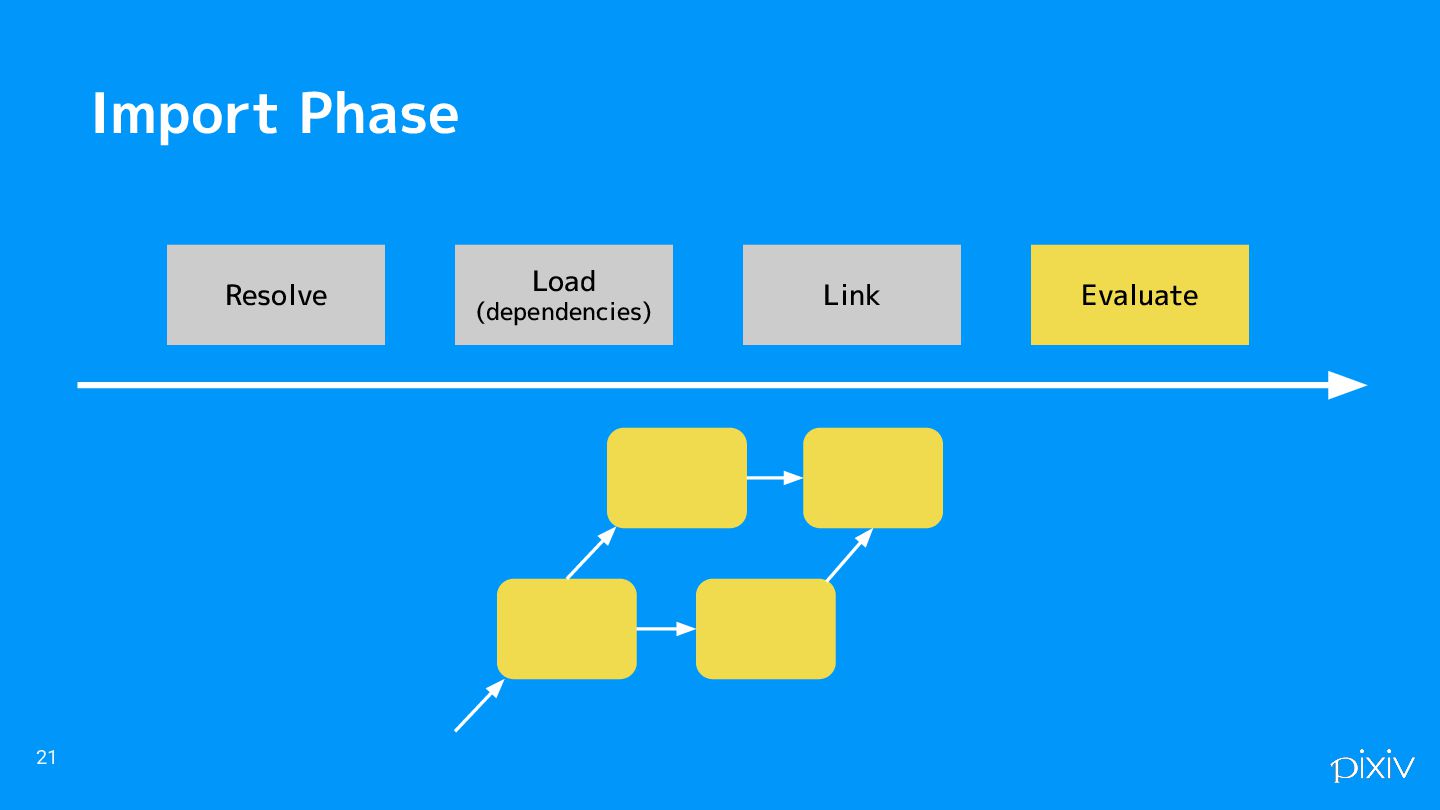 Import Phase

Resolve

Load
(dependencies)

Link

Evaluate

21

pixiv